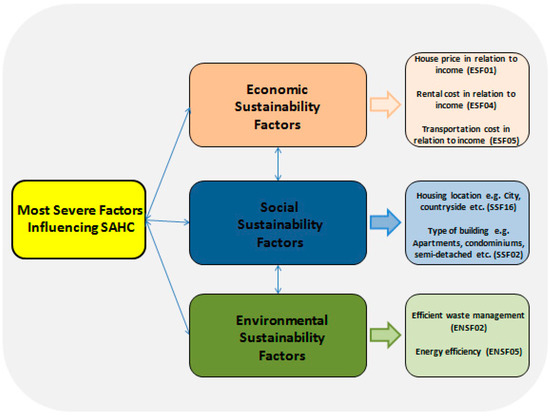 Most Severe Factors Influencing SAHC

Economic Sustainability Factors

House price in relation to income (ESF01)

Rental cost in relation to income (ESF04)

Transportation cost in relation to income (ESF05)

Social Sustainability Factors

Housing location e.g. City, countryside etc. (SSF16)

Type of building e.g. Apartments, condominiums, semi-detached etc. (SSF02)

Environmental Sustainability Factors

Efficient waste management (ENSF02)

Energy efficiency (ENSF05)